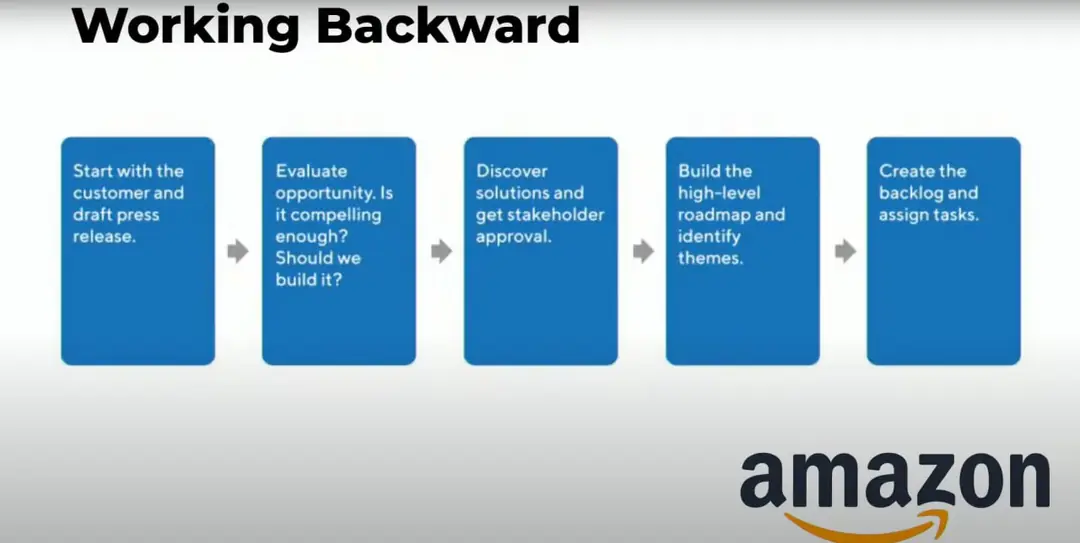 Working Backward

Start with the customer and draft press release.

Evaluate opportunity. Is it compelling enough? Should we build it?

Discover solutions and get stakeholder approval.

Build the high-level roadmap and identify themes.

Create the backlog and assign tasks.

amazon